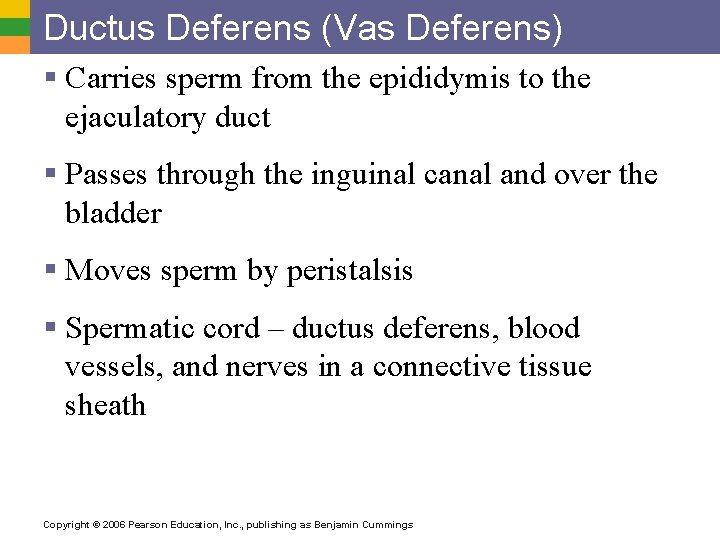 Ductus Deferens (Vas Deferens)

▪ Carries sperm from the epididymis to the ejaculatory duct

▪ Passes through the inguinal canal and over the bladder

▪ Moves sperm by peristalsis

▪ Spermatic cord – ductus deferens, blood vessels, and nerves in a connective tissue sheath

Copyright © 2006 Pearson Education, Inc., publishing as Benjamin Cummings